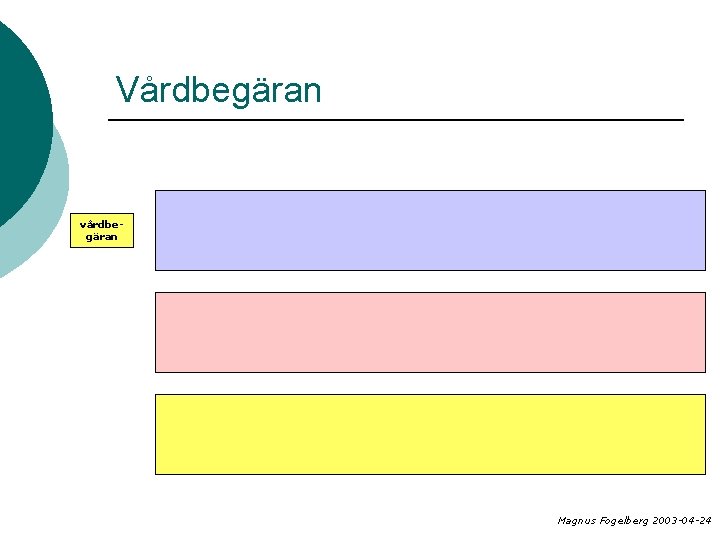 Vårdbegäran

vårdbegäran

Magnus Fogelberg 2003-04-24